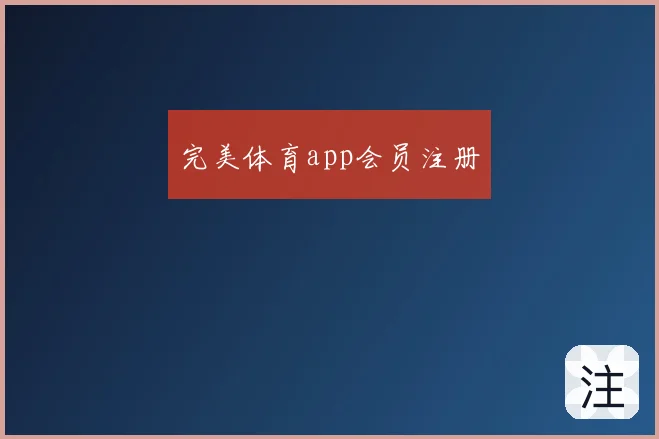 完美体育app会员注册

注